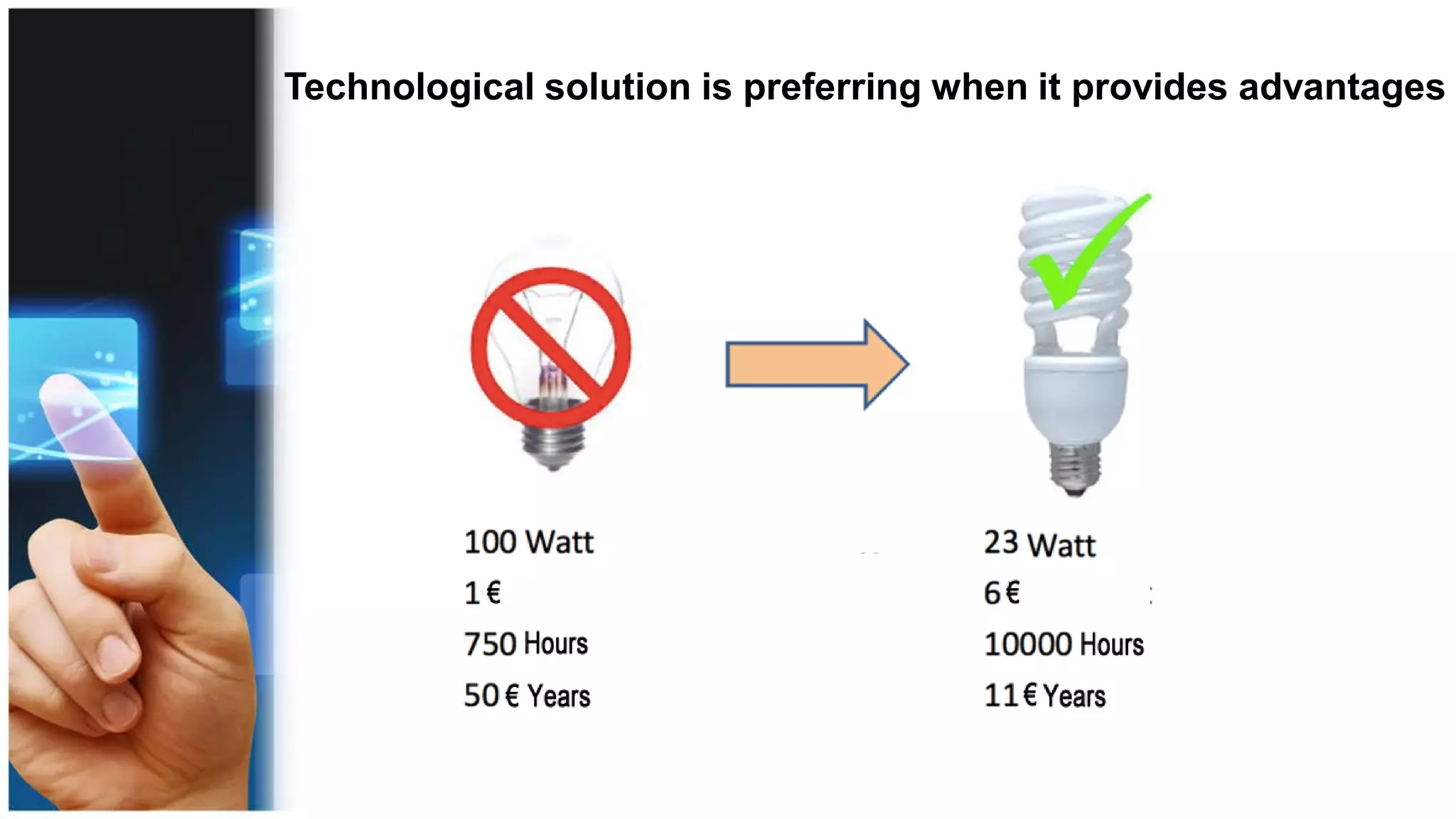 Technological solution is preferring when it provides advantages

100 Watt
1 €
750 Hours
50 € Years

23 Watt
6 €
10000 Hours
11 € Years